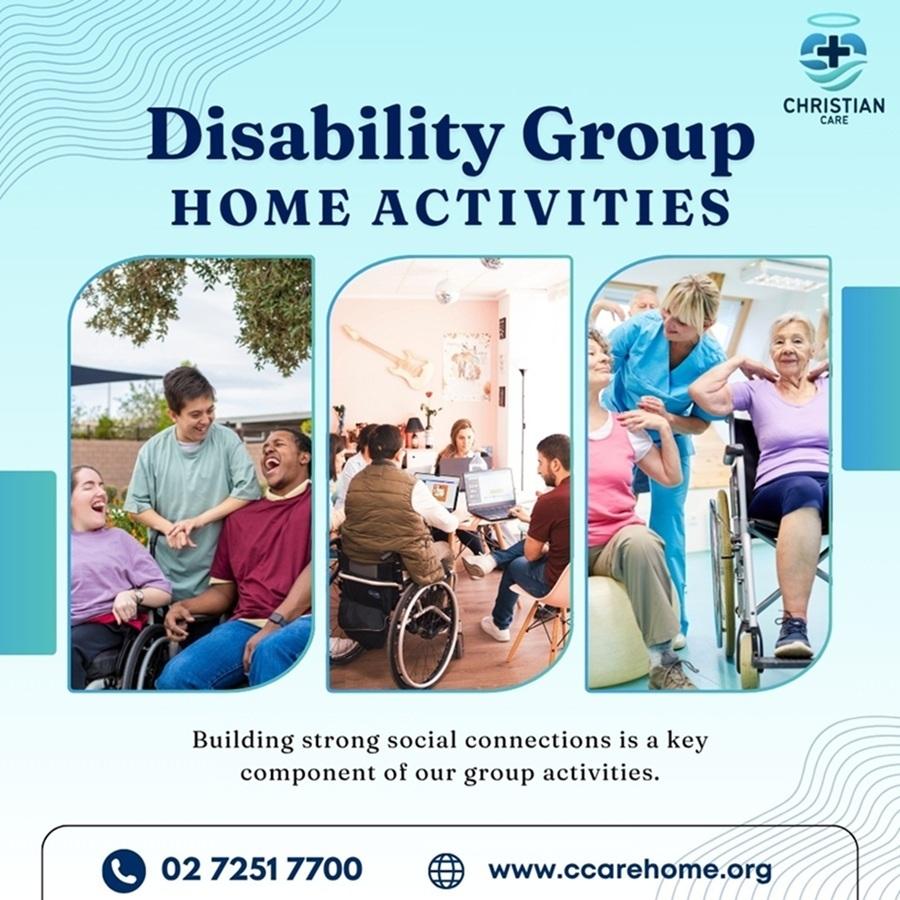 CHRISTIAN
CARE

Disability Group
HOME ACTIVITIES

Building strong social connections is a key component of our group activities.

02 7251 7700

www.ccarehome.org